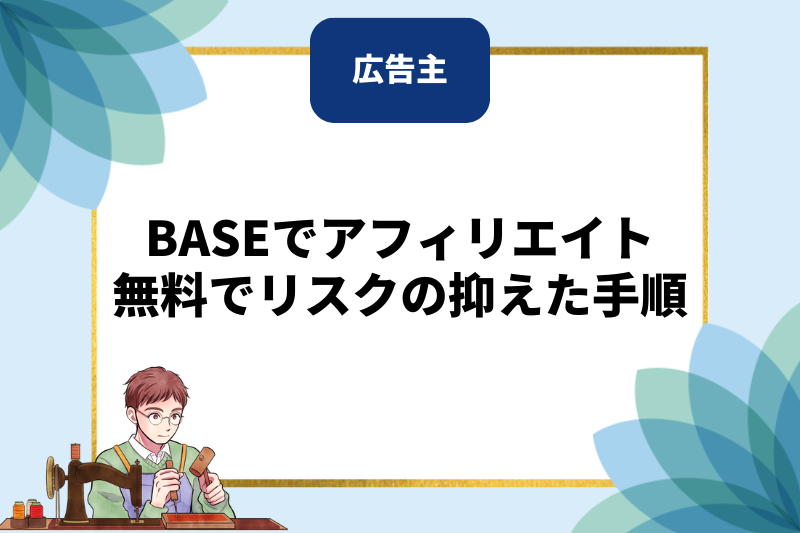 広告主

BASEでアフィリエイト
無料でリスクの抑えた手順